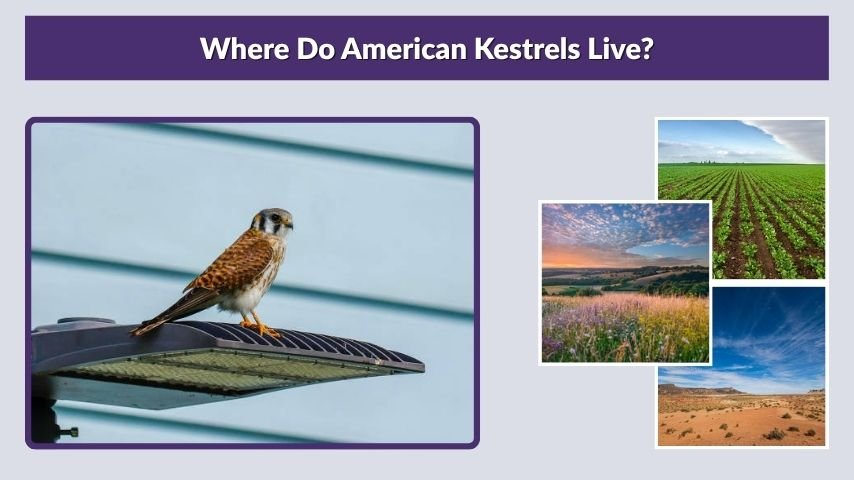 Where Do American Kestrels Live?